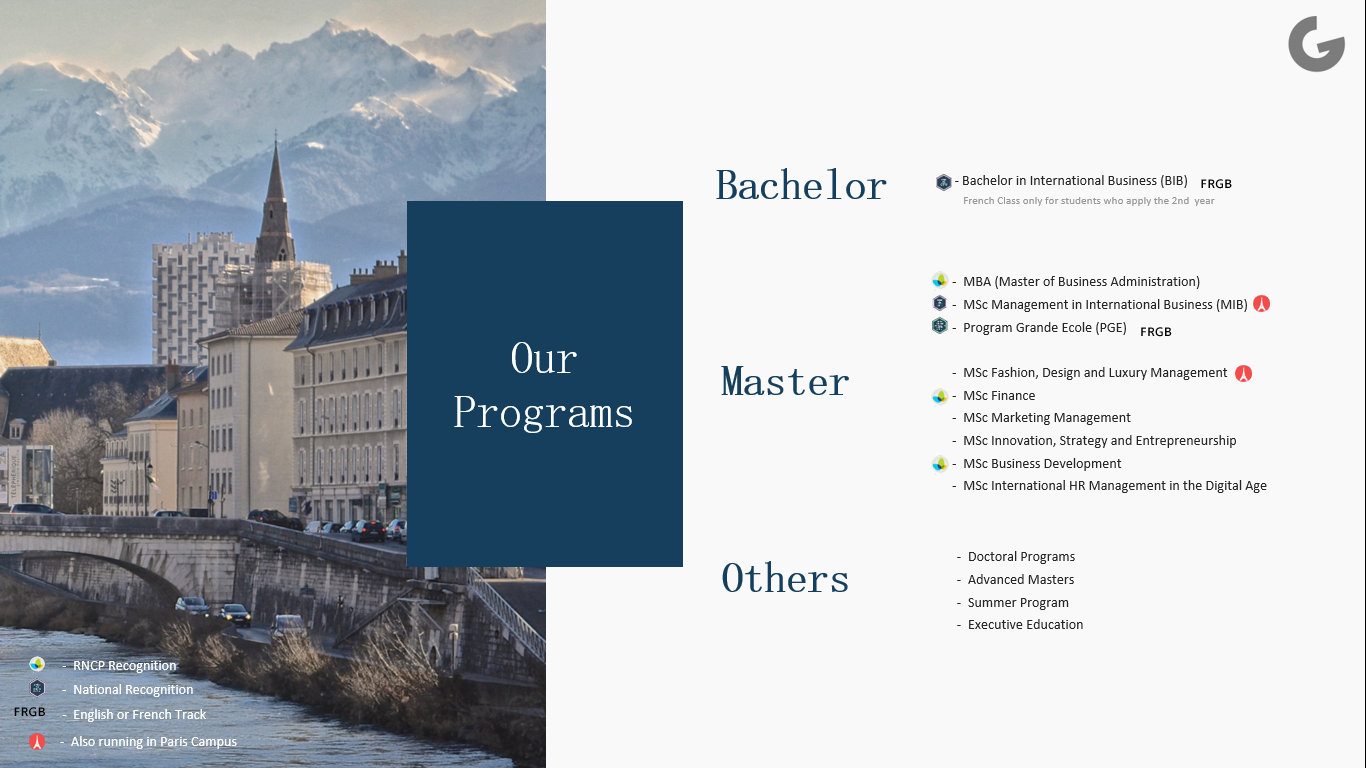 Our Programs

Bachelor

- Bachelor in International Business (BIB) FRGB
French Class only for students who apply the 2nd year

Master

- MBA (Master of Business Administration)
- MSc Management in International Business (MIB)
- Program Grande Ecole (PGE) FRGB

- MSc Fashion, Design and Luxury Management
- MSc Finance
- MSc Marketing Management
- MSc Innovation, Strategy and Entrepreneurship
- MSc Business Development
- MSc International HR Management in the Digital Age

Others

- Doctoral Programs
- Advanced Masters
- Summer Program
- Executive Education

- RNCP Recognition
- National Recognition
FRGB - English or French Track
- Also running in Paris Campus